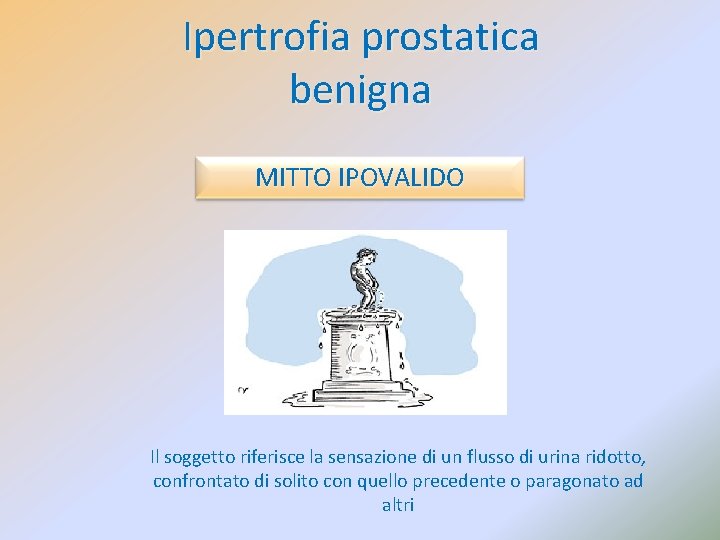 Ipertrofia prostatica benigna

MITTO IPOVALIDO

Il soggetto riferisce la sensazione di un flusso di urina ridotto, confrontato di solito con quello precedente o paragonato ad altri